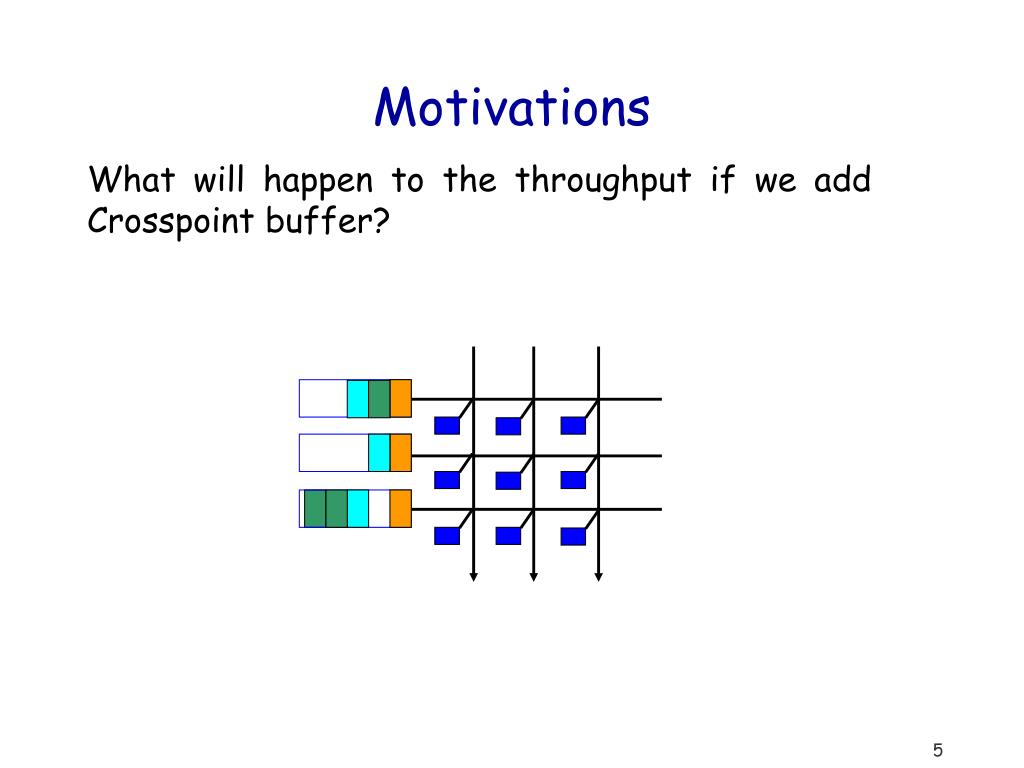 Motivations

What will happen to the throughput if we add Crosspoint buffer?

5